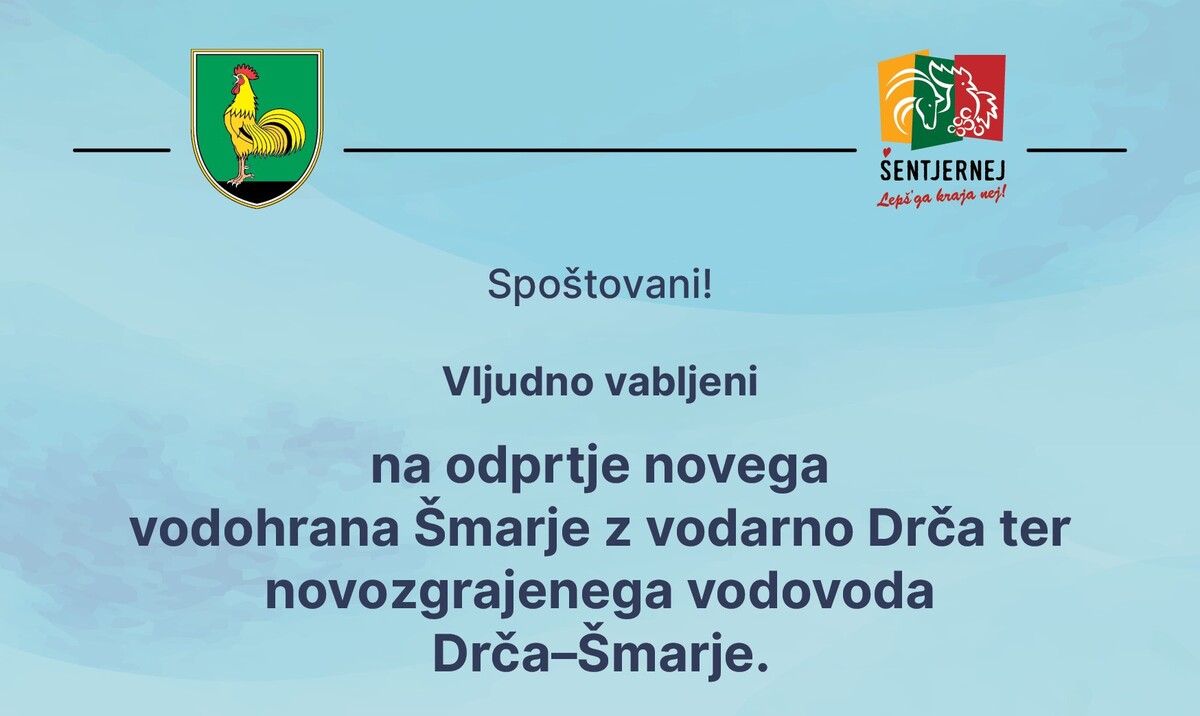 ŠENTJERNEJ
Lepš'ga kraja nej!

Spoštovani!

Vljudno vabljeni

na odprtje novega vodohrana Šmarje z vodarno Drča ter novozgrajenega vodovoda Drča–Šmarje.